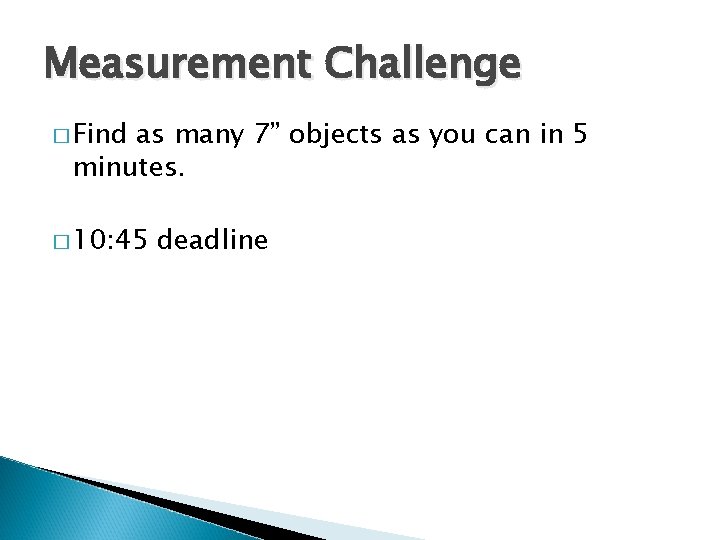 Measurement Challenge

□ Find as many 7” objects as you can in 5 minutes.

□ 10:45 deadline